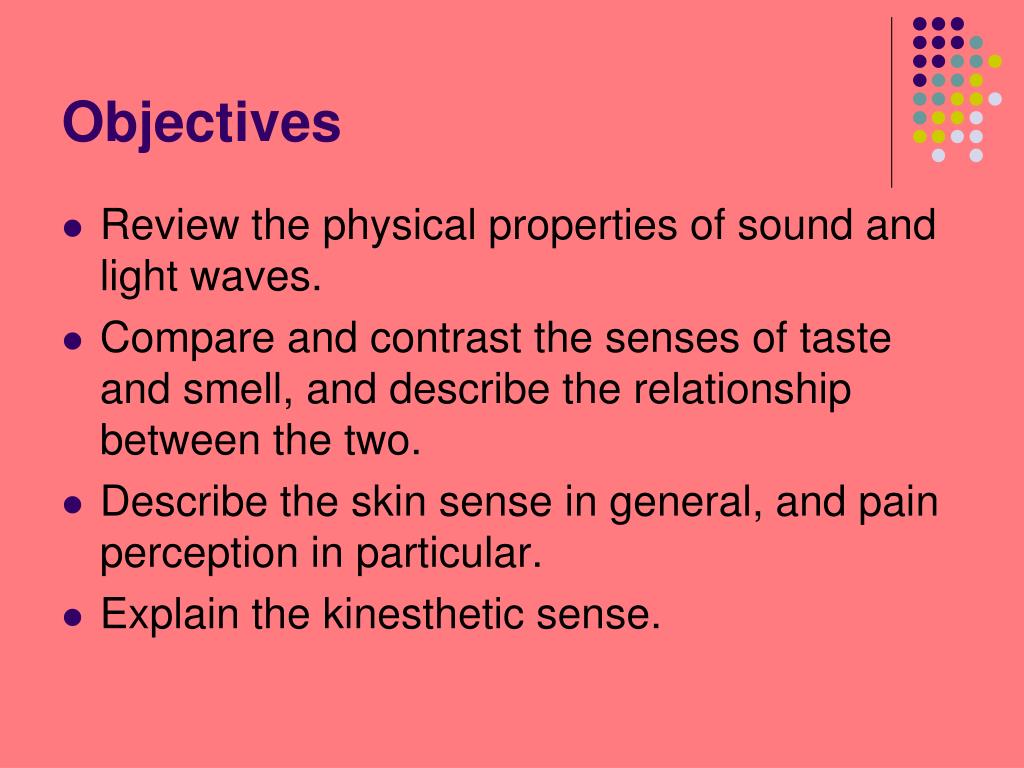 Objectives

- Review the physical properties of sound and light waves.
- Compare and contrast the senses of taste and smell, and describe the relationship between the two.
- Describe the skin sense in general, and pain perception in particular.
- Explain the kinesthetic sense.